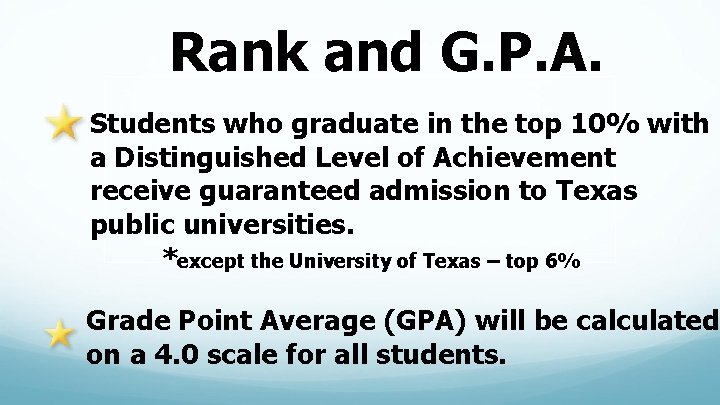 Rank and G.P.A.

Students who graduate in the top 10% with a Distinguished Level of Achievement receive guaranteed admission to Texas public universities.

*except the University of Texas – top 6%

Grade Point Average (GPA) will be calculated on a 4.0 scale for all students.